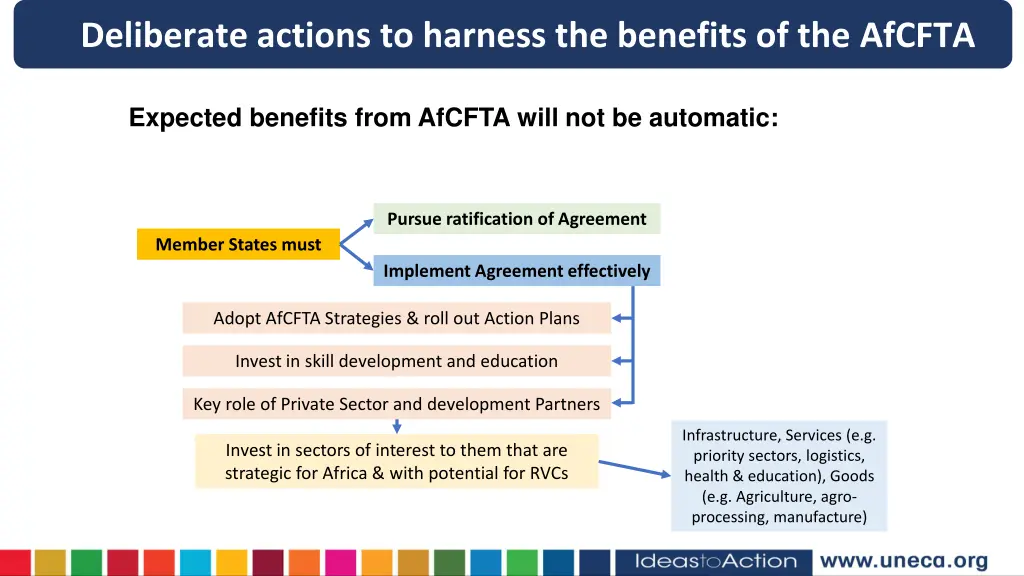 Deliberate actions to harness the benefits of the AfCFTA

Expected benefits from AfCFTA will not be automatic:

Member States must

Pursue ratification of Agreement

Implement Agreement effectively

Adopt AfCFTA Strategies & roll out Action Plans

Invest in skill development and education

Key role of Private Sector and development Partners

Invest in sectors of interest to them that are strategic for Africa & with potential for RVCs

Infrastructure, Services (e.g. priority sectors, logistics, health & education), Goods (e.g. Agriculture, agro-processing, manufacture)

IdeastoAction www.uneca.org